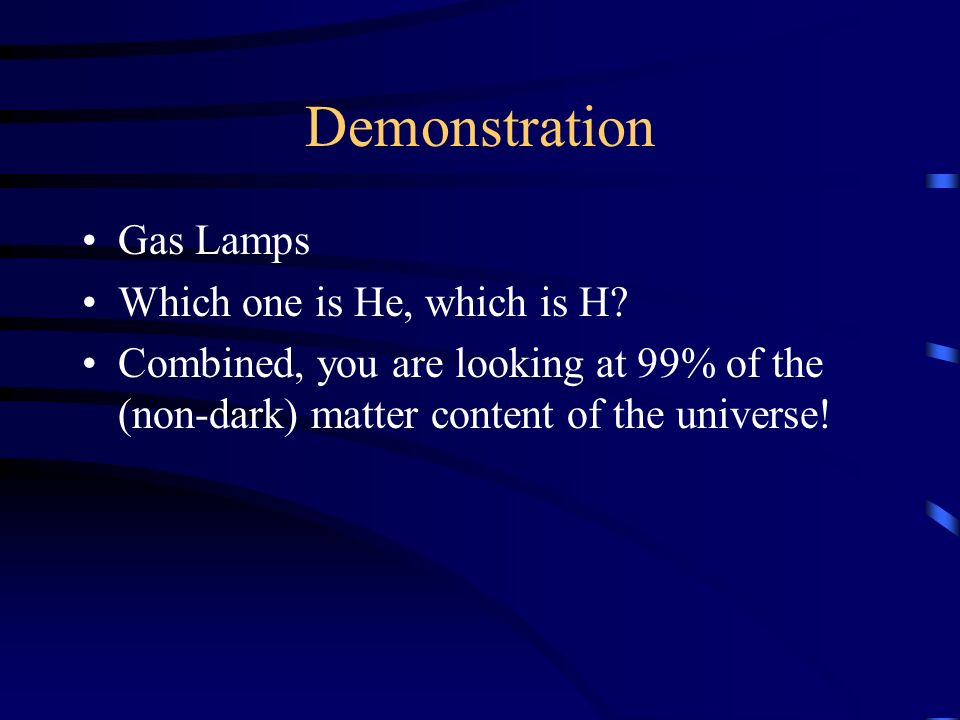 Demonstration

• Gas Lamps
• Which one is He, which is H?
• Combined, you are looking at 99% of the (non-dark) matter content of the universe!